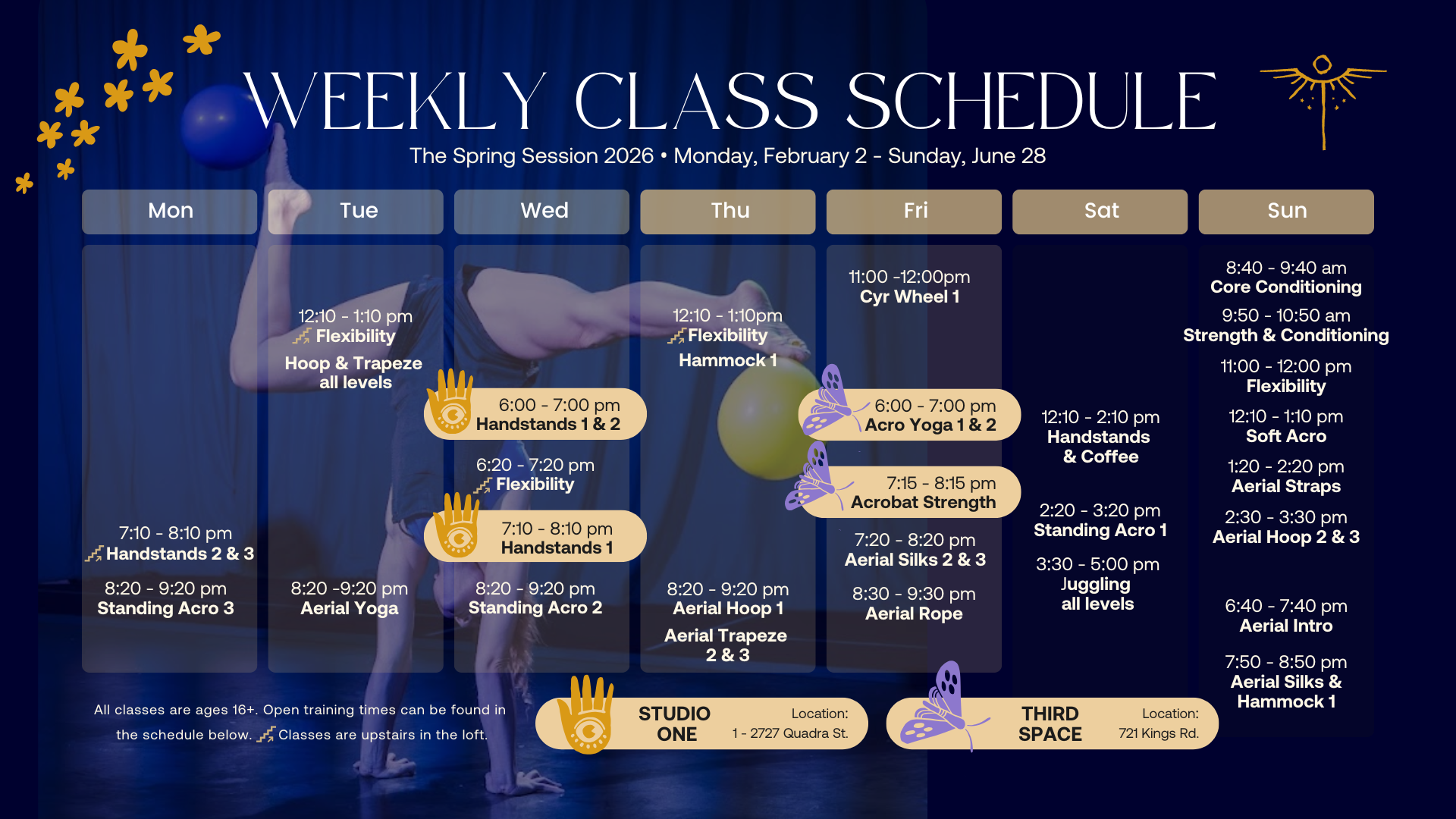 WEEKLY CLASS SCHEDULE

The Spring Session 2026 • Monday, February 2 - Sunday, June 28

Mon

7:10 - 8:10 pm
Handstands 2 & 3

8:20 - 9:20 pm
Standing Acro 3

Tue

12:10 - 1:10 pm
Flexibility

Hoop & Trapeze
all levels

8:20 -9:20 pm
Aerial Yoga

Wed

6:00 - 7:00 pm
Handstands 1 & 2

6:20 - 7:20 pm
Flexibility

7:10 - 8:10 pm
Handstands 1

8:20 - 9:20 pm
Standing Acro 2

Thu

12:10 - 1:10pm
Flexibility

Hammock 1

8:20 - 9:20 pm
Aerial Hoop 1

Aerial Trapeze
2 & 3

Fri

11:00 -12:00pm
Cyr Wheel 1

6:00 - 7:00 pm
Acro Yoga 1 & 2

7:15 - 8:15 pm
Acrobat Strength

7:20 - 8:20 pm
Aerial Silks 2 & 3

8:30 - 9:30 pm
Aerial Rope

Sat

12:10 - 2:10 pm
Handstands
& Coffee

2:20 - 3:20 pm
Standing Acro 1

3:30 - 5:00 pm
Juggling
all levels

Sun

8:40 - 9:40 am
Core Conditioning

9:50 - 10:50 am
Strength & Conditioning

11:00 - 12:00 pm
Flexibility

12:10 - 1:10 pm
Soft Acro

1:20 - 2:20 pm
Aerial Straps

2:30 - 3:30 pm
Aerial Hoop 2 & 3

6:40 - 7:40 pm
Aerial Intro

7:50 - 8:50 pm
Aerial Silks &
Hammock 1

All classes are ages 16+. Open training times can be found in the schedule below. Classes are upstairs in the loft.

STUDIO ONE
Location:
1 - 2727 Quadra St.

THIRD SPACE
Location:
721 Kings Rd.